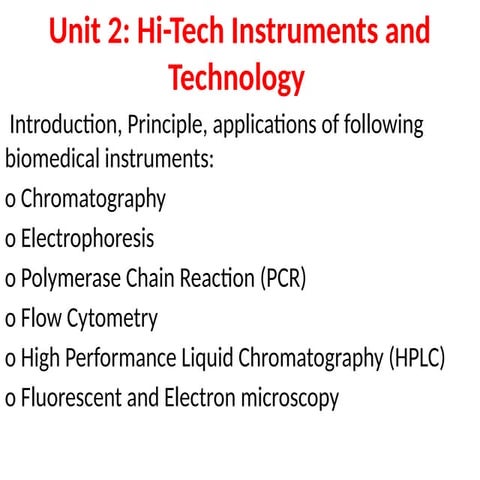 Unit 2: Hi-Tech Instruments and Technology

Introduction, Principle, applications of following biomedical instruments:

o Chromatography

o Electrophoresis

o Polymerase Chain Reaction (PCR)

o Flow Cytometry

o High Performance Liquid Chromatography (HPLC)

o Fluorescent and Electron microscopy